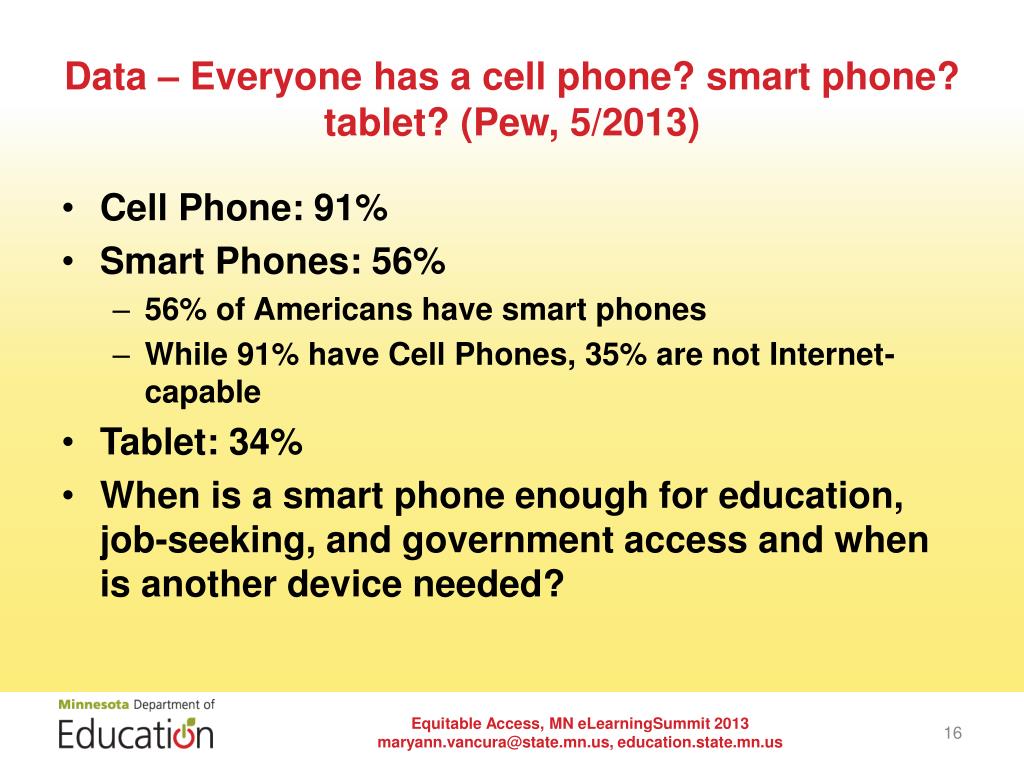 Data – Everyone has a cell phone? smart phone? tablet? (Pew, 5/2013)

• Cell Phone: 91%
• Smart Phones: 56%
– 56% of Americans have smart phones
– While 91% have Cell Phones, 35% are not Internet-capable
• Tablet: 34%
• When is a smart phone enough for education, job-seeking, and government access and when is another device needed?

Minnesota Department of Education

Equitable Access, MN eLearningSummit 2013
maryann.vancura@state.mn.us, education.state.mn.us

16